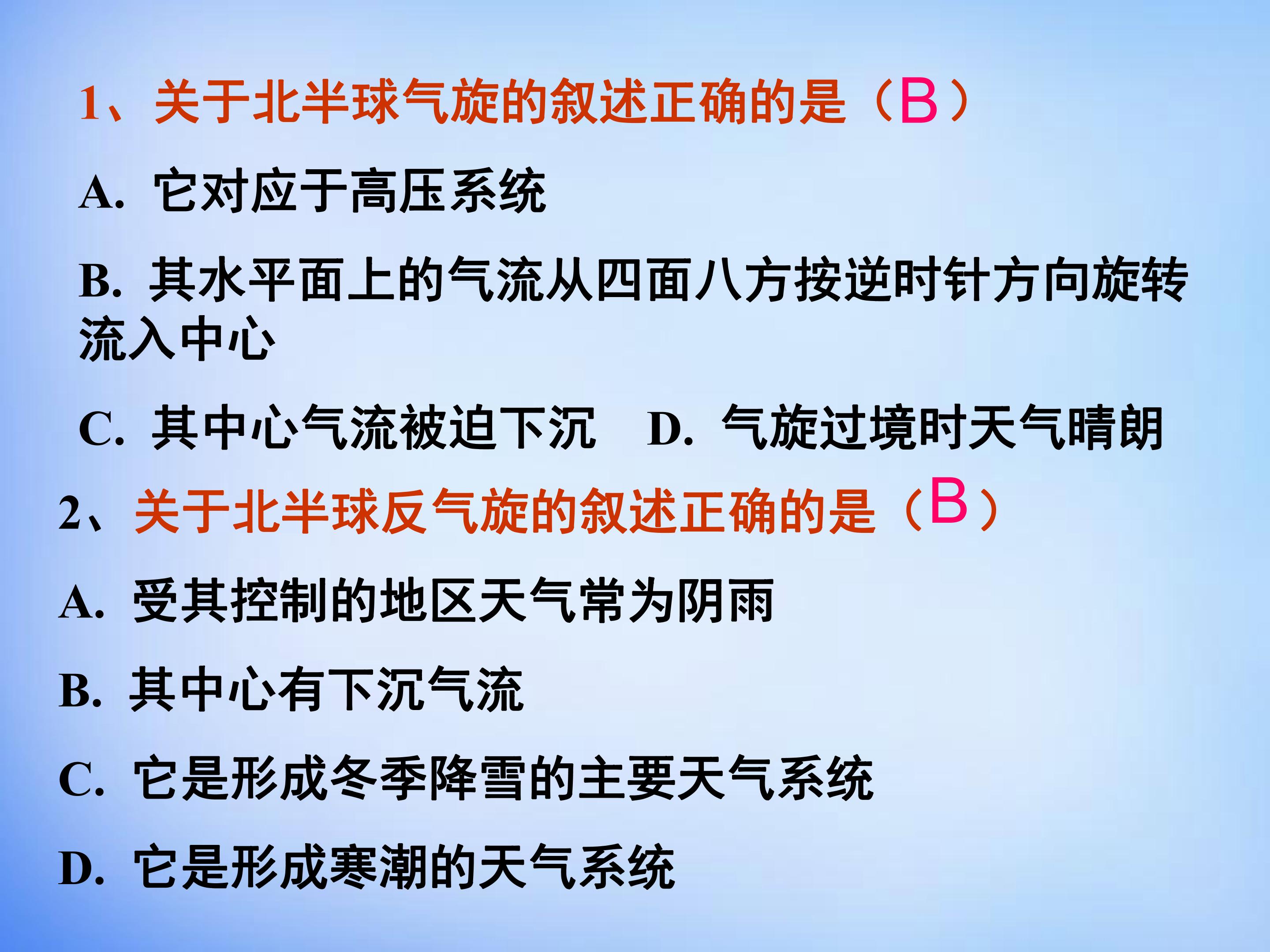 1、关于北半球气旋的叙述正确的是（B）

A. 它对应于高压系统

B. 其水平面上的气流从四面八方按逆时针方向旋转流入中心

C. 其中心气流被迫下沉　D. 气旋过境时天气晴朗

2、关于北半球反气旋的叙述正确的是（B）

A. 受其控制的地区天气常为阴雨

B. 其中心有下沉气流

C. 它是形成冬季降雪的主要天气系统

D. 它是形成寒潮的天气系统